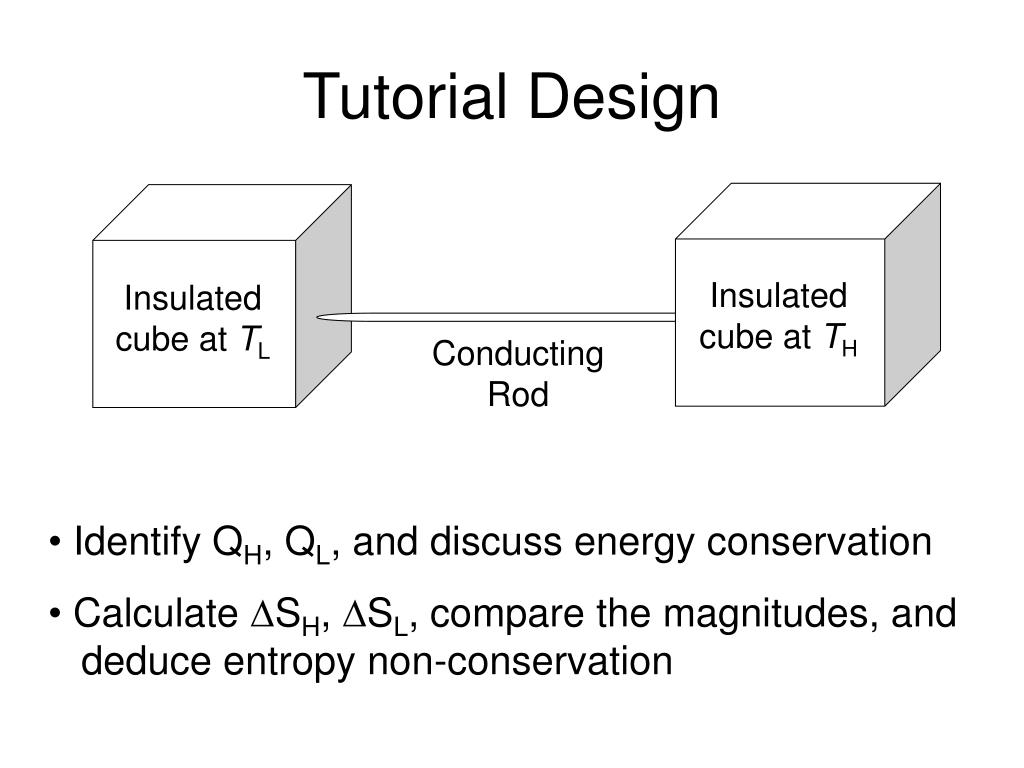 Tutorial Design

Insulated cube at $T_L$

Conducting Rod

Insulated cube at $T_H$

• Identify $Q_H$, $Q_L$, and discuss energy conservation

• Calculate $\Delta S_H$, $\Delta S_L$, compare the magnitudes, and deduce entropy non-conservation